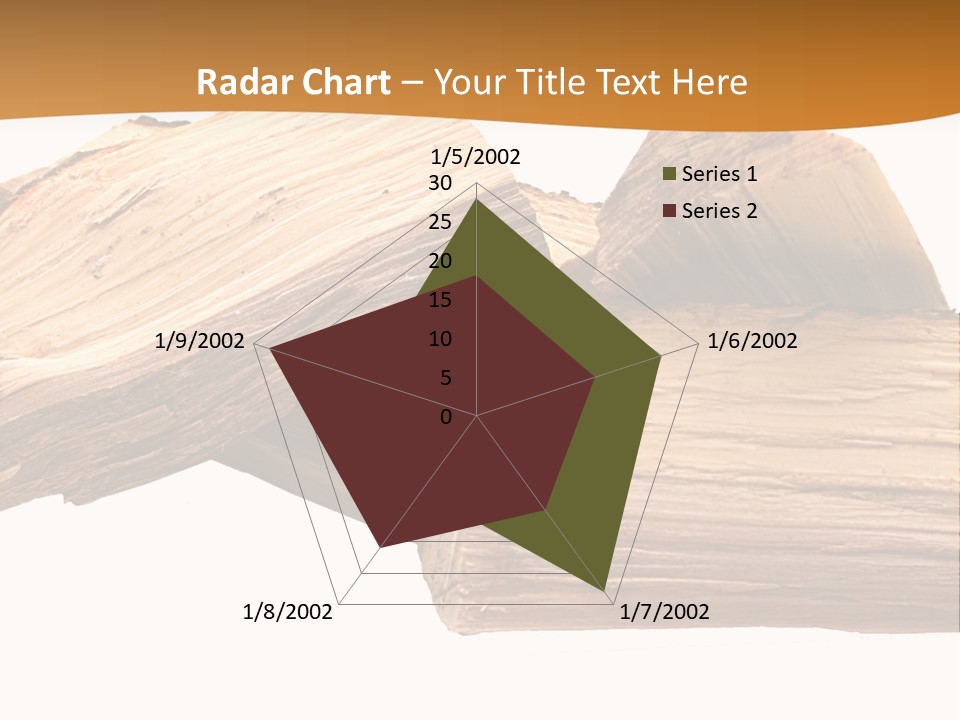 Radar Chart – Your Title Text Here

1/5/2002
30
25
20
15
10
5
0
1/6/2002
1/7/2002
1/8/2002
1/9/2002

Series 1
Series 2